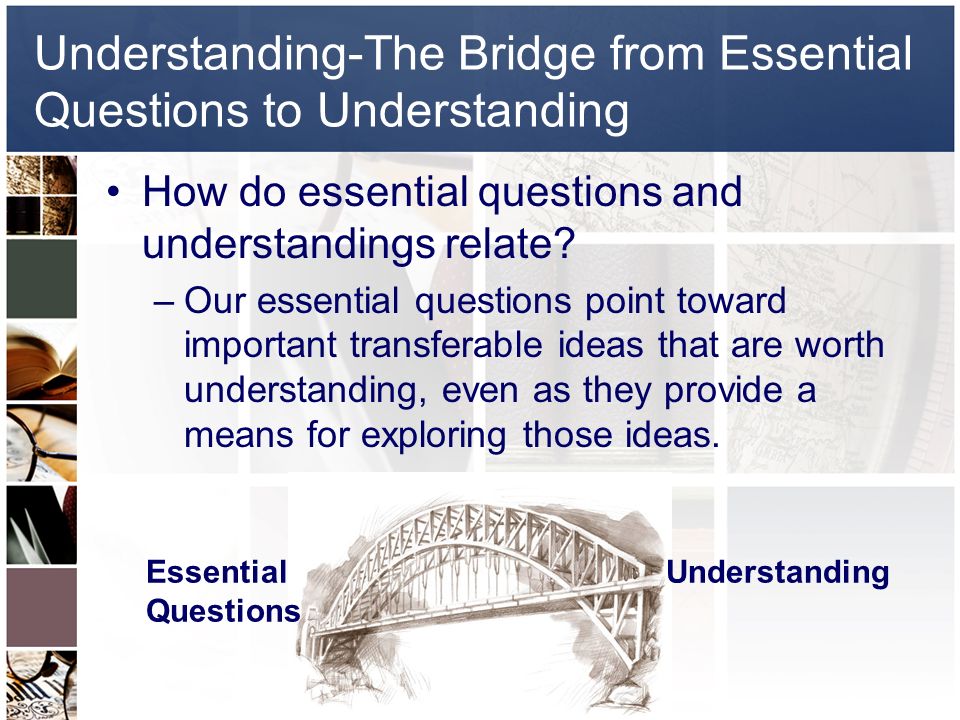 Understanding-The Bridge from Essential Questions to Understanding

• How do essential questions and understandings relate?

– Our essential questions point toward important transferable ideas that are worth understanding, even as they provide a means for exploring those ideas.

Essential Questions

Understanding